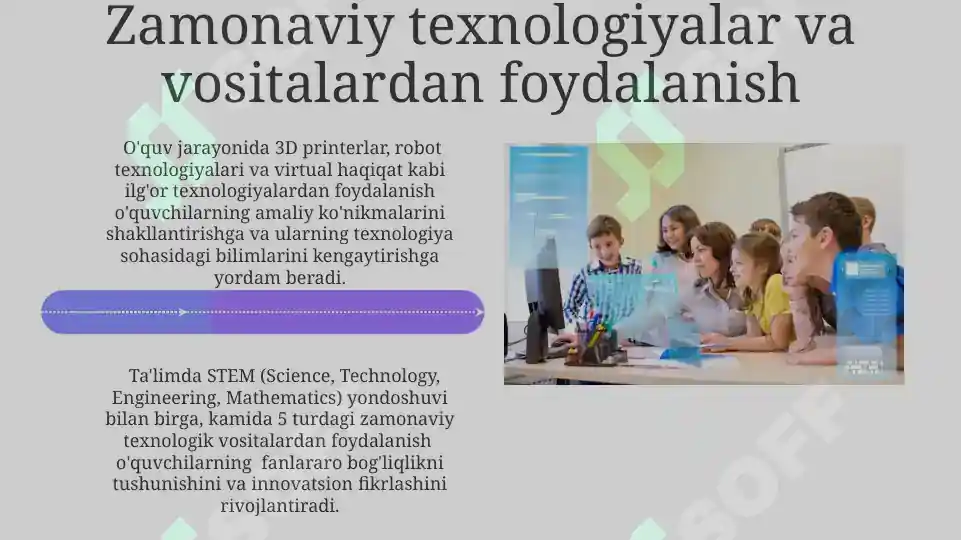 Zamonaviy texnologiyalar va vositalardan foydalanish

O'quv jarayonida 3D printerlar, robot texnologiyalari va virtual haqiqat kabi ilg'or texnologiyalardan foydalanish o'quvchilarning amaliy ko'nikmalarini shakllantirishga va ularning texnologiya sohasidagi bilimlarini kengaytirishga yordam beradi.

Ta'limda STEM (Science, Technology, Engineering, Mathematics) yondoshuvi bilan birga, kamida 5 turdagi zamonaviy texnologik vositalardan foydalanish o'quvchilarning fanlararo bog'liqlikni tushunishini va innovatsion fikrlashini rivojlantiradi.

SOFF